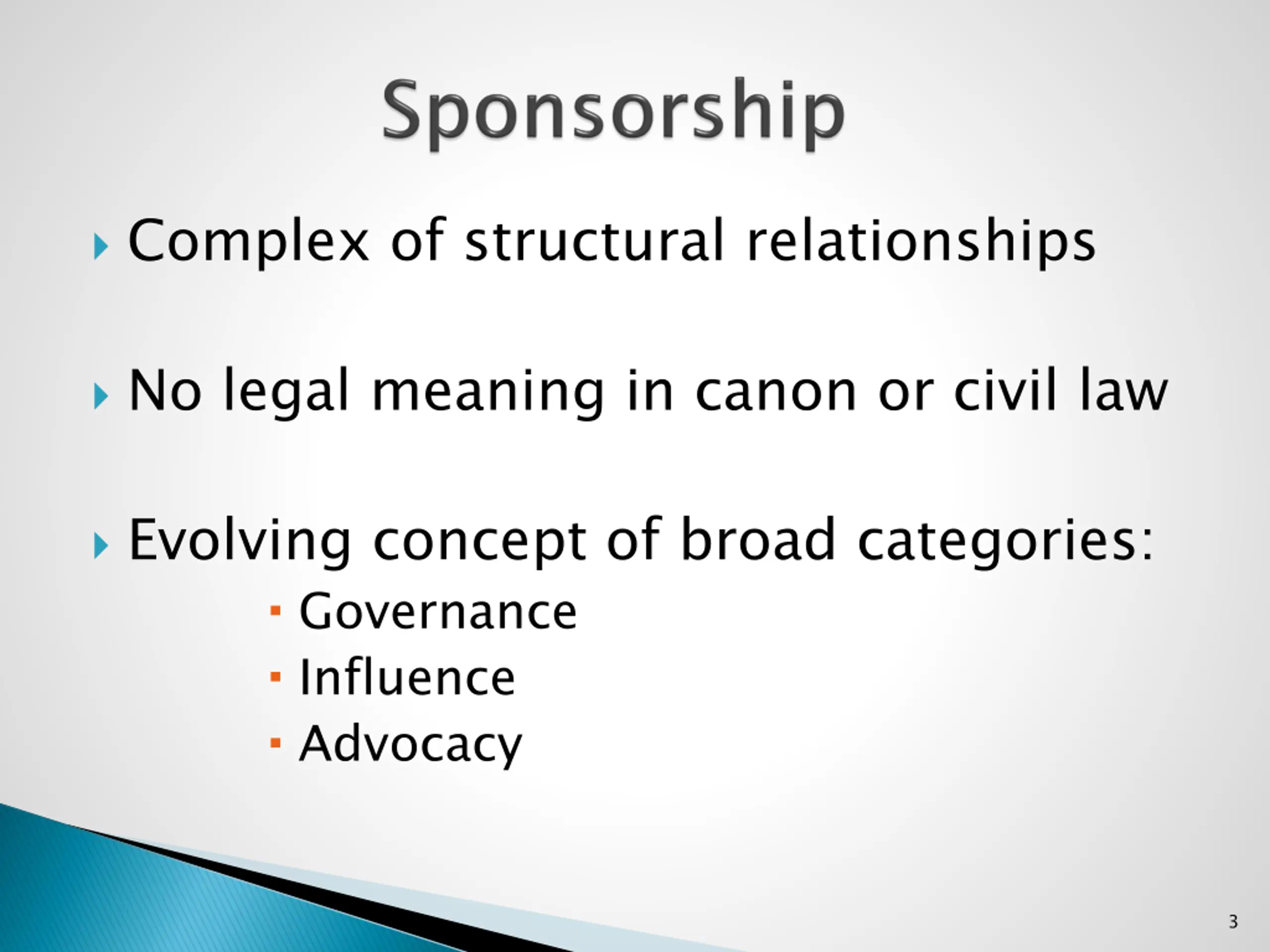 Sponsorship

Complex of structural relationships

No legal meaning in canon or civil law

Evolving concept of broad categories:

Governance
Influence
Advocacy

3